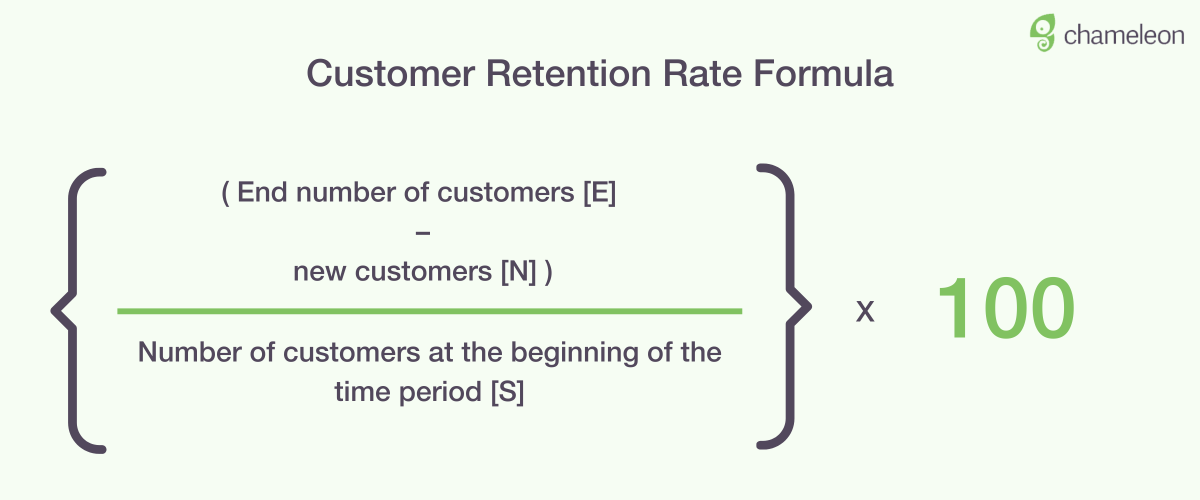 chameleon

Customer Retention Rate Formula

$\left\{ \frac{\text{( End number of customers [E] – new customers [N] )}}{\text{Number of customers at the beginning of the time period [S]}} \right\} \times 100$